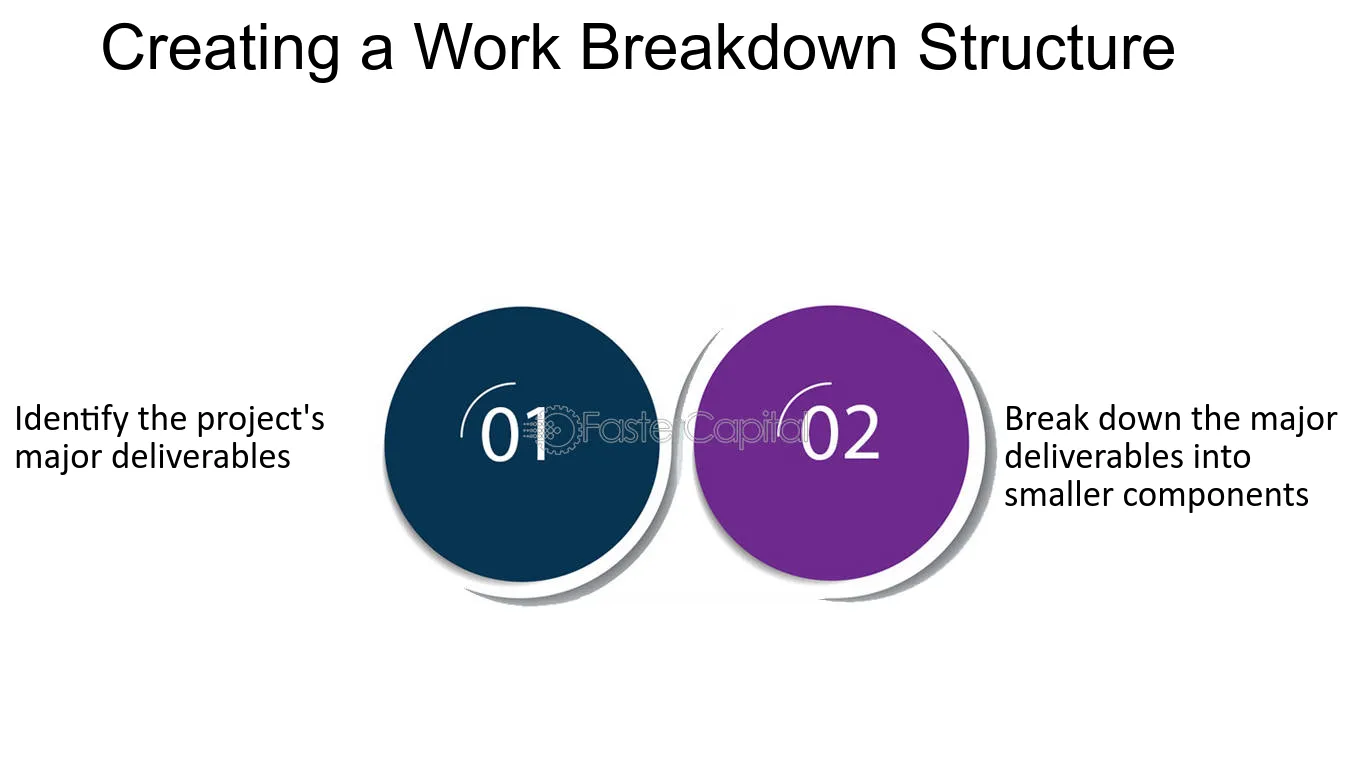 Creating a Work Breakdown Structure

Identify the project's major deliverables

01

02

Break down the major deliverables into smaller components

FasterCapital